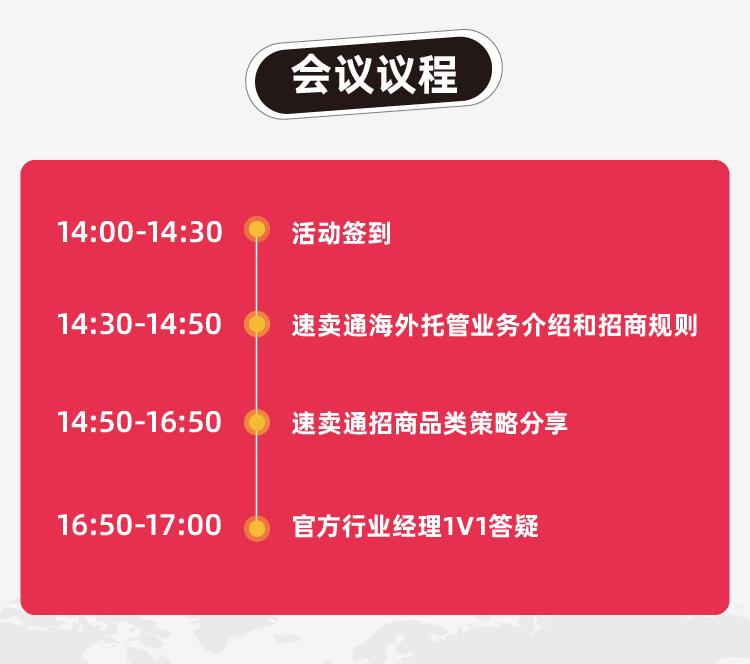 会议议程

14:00-14:30 活动签到

14:30-14:50 速卖通海外托管业务介绍和招商规则

14:50-16:50 速卖通招商品类策略分享

16:50-17:00 官方行业经理1V1答疑